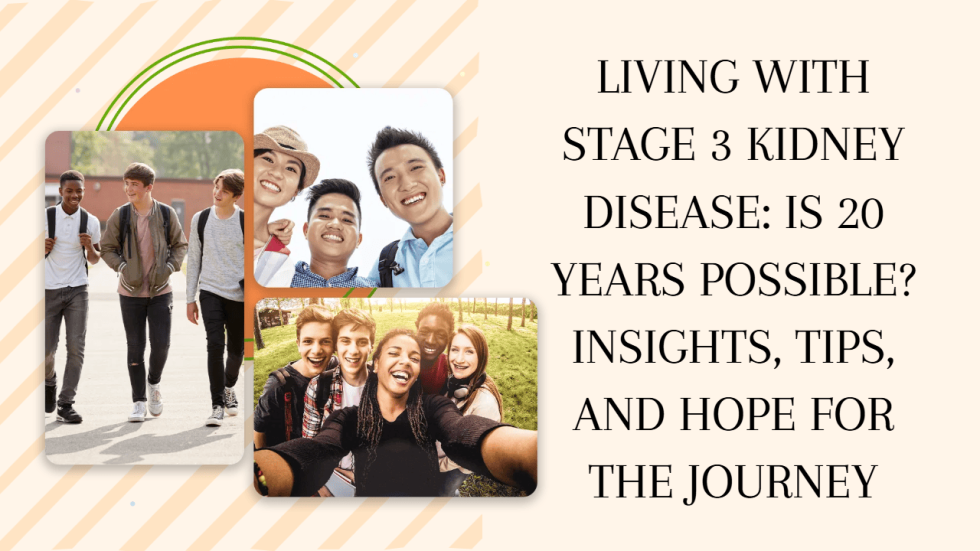 LIVING WITH STAGE 3 KIDNEY DISEASE: IS 20 YEARS POSSIBLE? INSIGHTS, TIPS, AND HOPE FOR THE JOURNEY